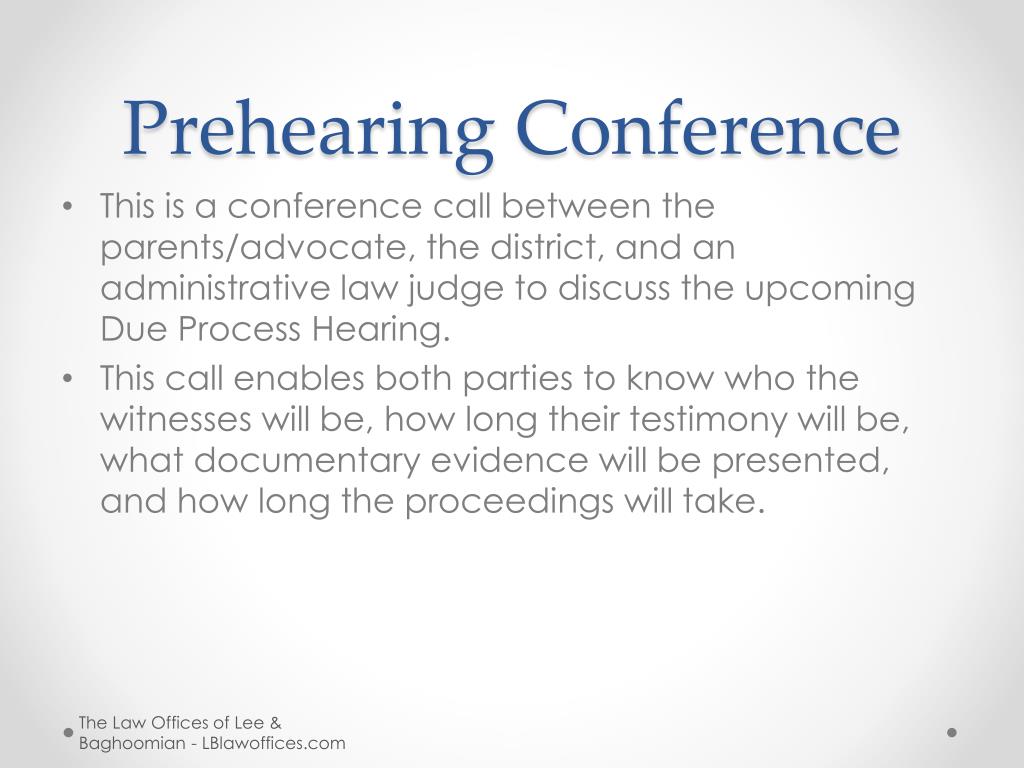 Prehearing Conference

• This is a conference call between the parents/advocate, the district, and an administrative law judge to discuss the upcoming Due Process Hearing.
• This call enables both parties to know who the witnesses will be, how long their testimony will be, what documentary evidence will be presented, and how long the proceedings will take.

The Law Offices of Lee & Baghoomian - LBlawoffices.com